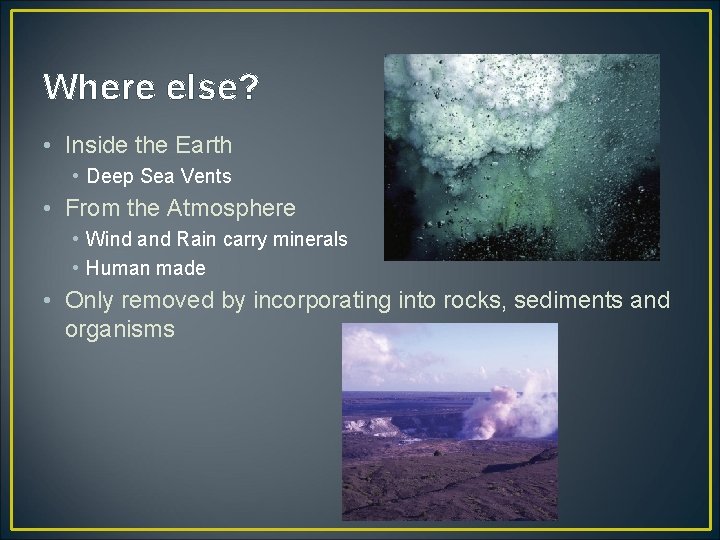 Where else?

• Inside the Earth
  • Deep Sea Vents
• From the Atmosphere
  • Wind and Rain carry minerals
  • Human made
• Only removed by incorporating into rocks, sediments and organisms